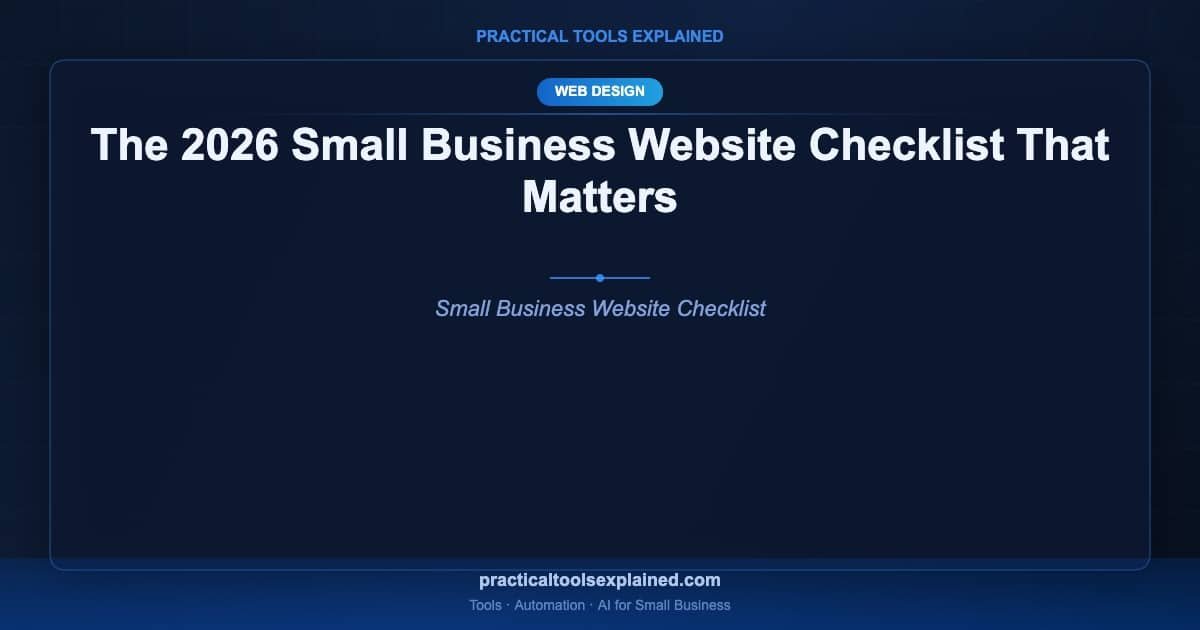 PRACTICAL TOOLS EXPLAINED

WEB DESIGN

The 2026 Small Business Website Checklist That Matters

Small Business Website Checklist

practicaltoolsexplained.com

Tools · Automation · AI for Small Business